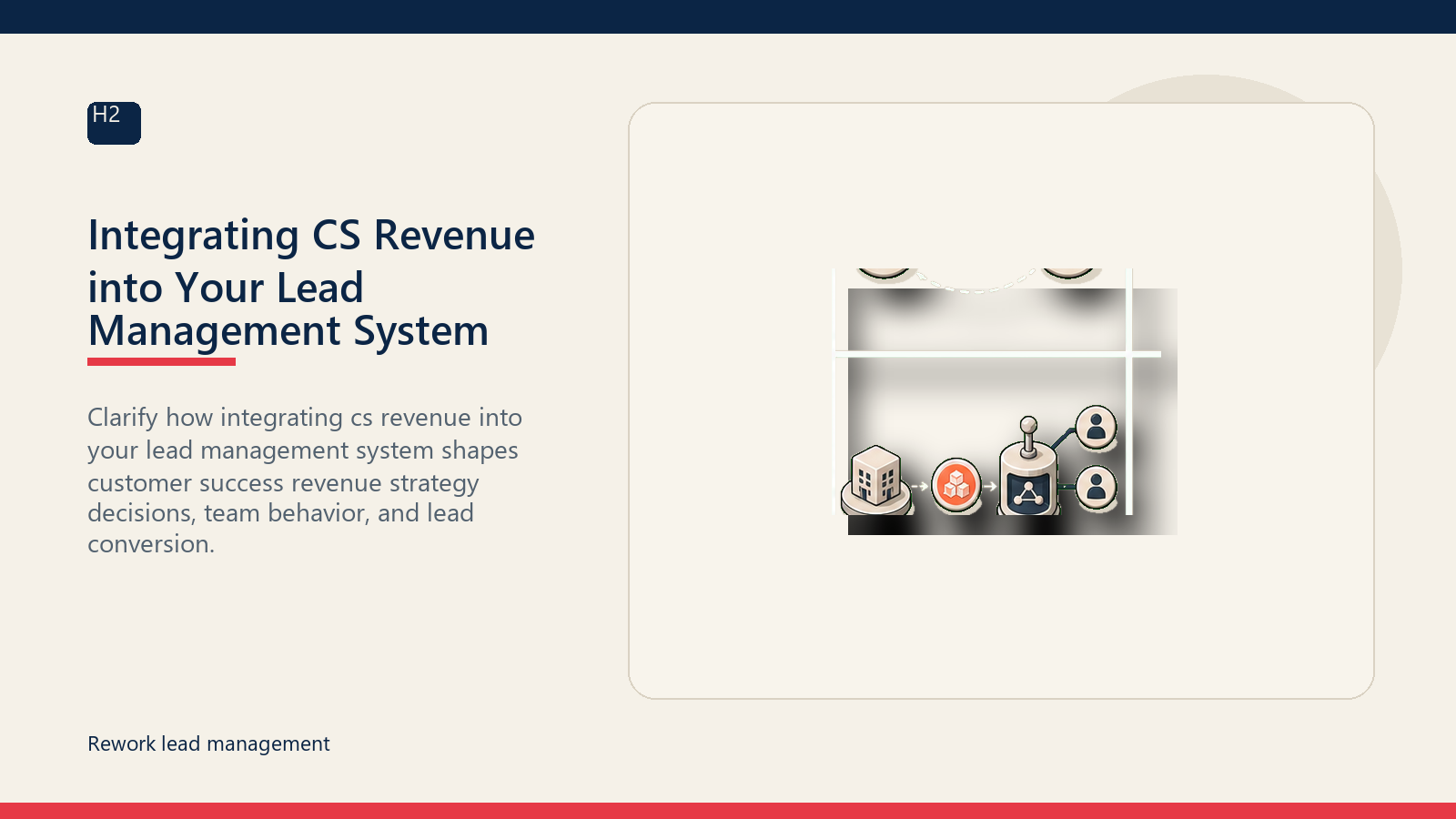 H2

Integrating CS Revenue into Your Lead Management System

Clarify how integrating cs revenue into your lead management system shapes customer success revenue strategy decisions, team behavior, and lead conversion.

Rework lead management